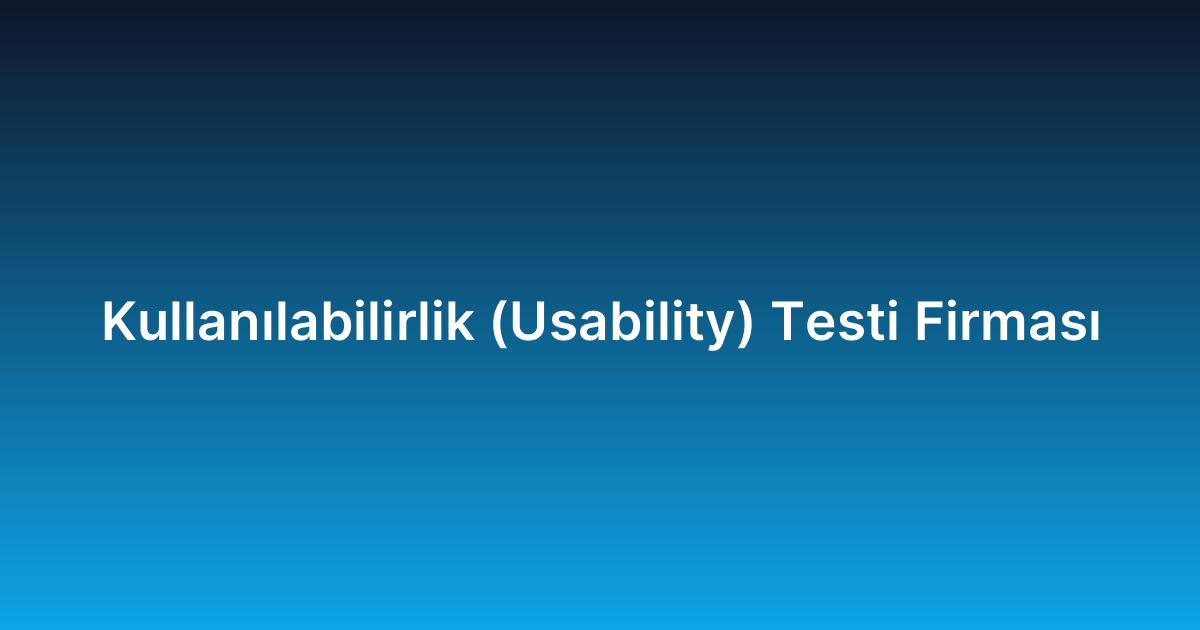 Kullanılabilirlik (Usability) Testi Firması